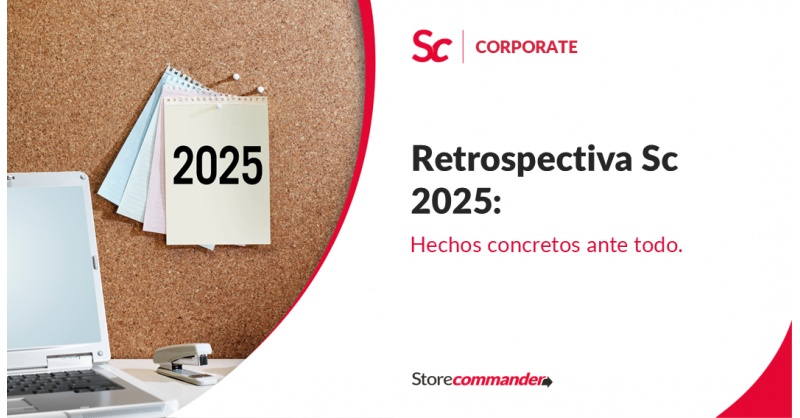 2025

Sc | CORPORATE

Retrospectiva Sc 2025:

Hechos concretos ante todo.

Storecommander